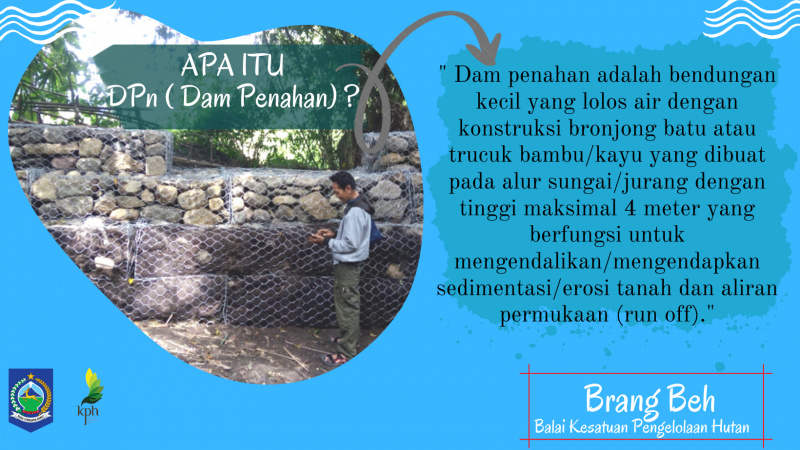 APA ITU
DPn ( Dam Penahan) ?

" Dam penahan adalah bendungan kecil yang lolos air dengan konstruksi bronjong batu atau trucuk bambu/kayu yang dibuat pada alur sungai/jurang dengan tinggi maksimal 4 meter yang berfungsi untuk mengendalikan/mengendapkan sedimentasi/erosi tanah dan aliran permukaan (run off)."

kph

Brang Beh
Balai Kesatuan Pengelolaan Hutan